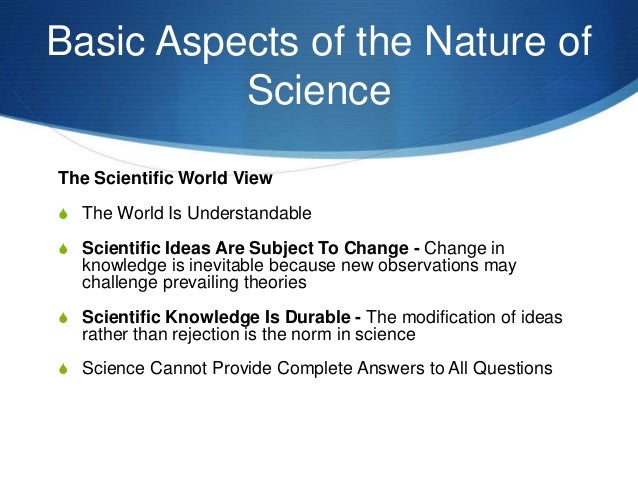 Basic Aspects of the Nature of Science

The Scientific World View

The World Is Understandable

Scientific Ideas Are Subject To Change - Change in knowledge is inevitable because new observations may challenge prevailing theories

Scientific Knowledge Is Durable - The modification of ideas rather than rejection is the norm in science

Science Cannot Provide Complete Answers to All Questions